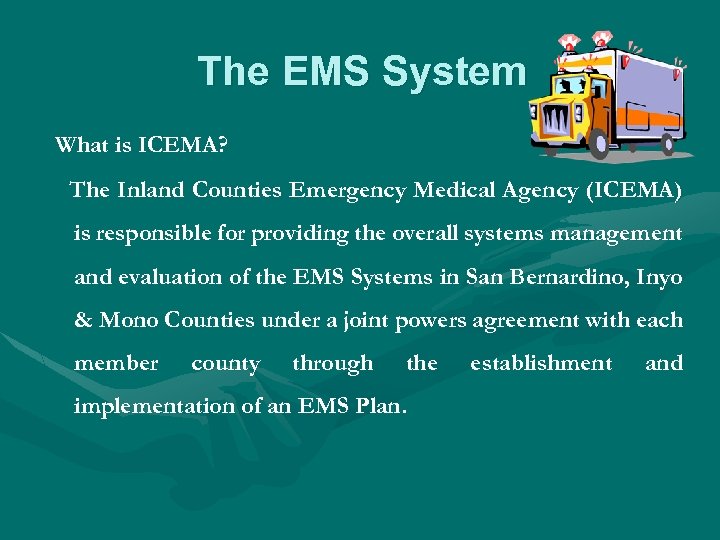 The EMS System

What is ICEMA?

The Inland Counties Emergency Medical Agency (ICEMA) is responsible for providing the overall systems management and evaluation of the EMS Systems in San Bernardino, Inyo & Mono Counties under a joint powers agreement with each member county through the establishment and implementation of an EMS Plan.